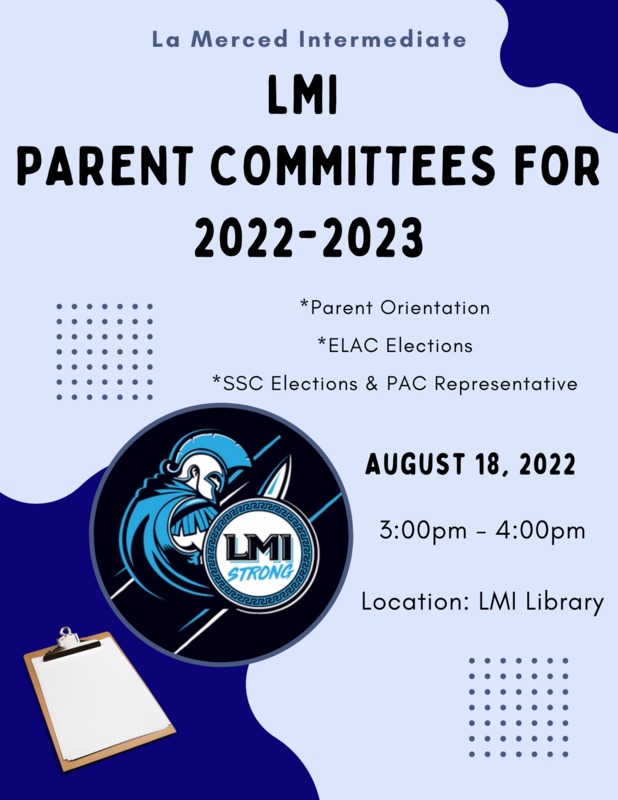 La Merced Intermediate

LMI
PARENT COMMITTEES FOR
2022-2023

*Parent Orientation
*ELAC Elections
*SSC Elections & PAC Representative

LMI
STRONG

AUGUST 18, 2022

3:00pm - 4:00pm

Location: LMI Library